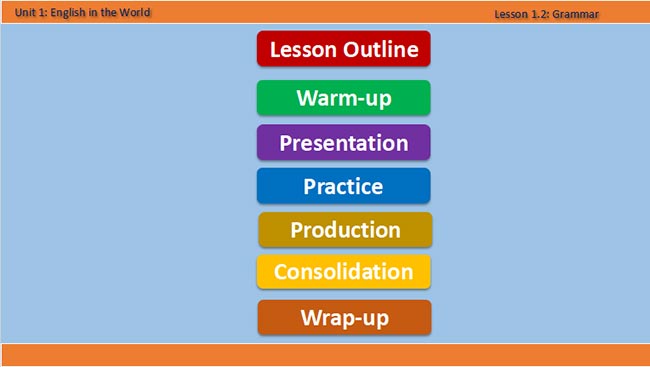 Unit 1: English in the World

Lesson 1.2: Grammar

Lesson Outline

Warm-up

Presentation

Practice

Production

Consolidation

Wrap-up